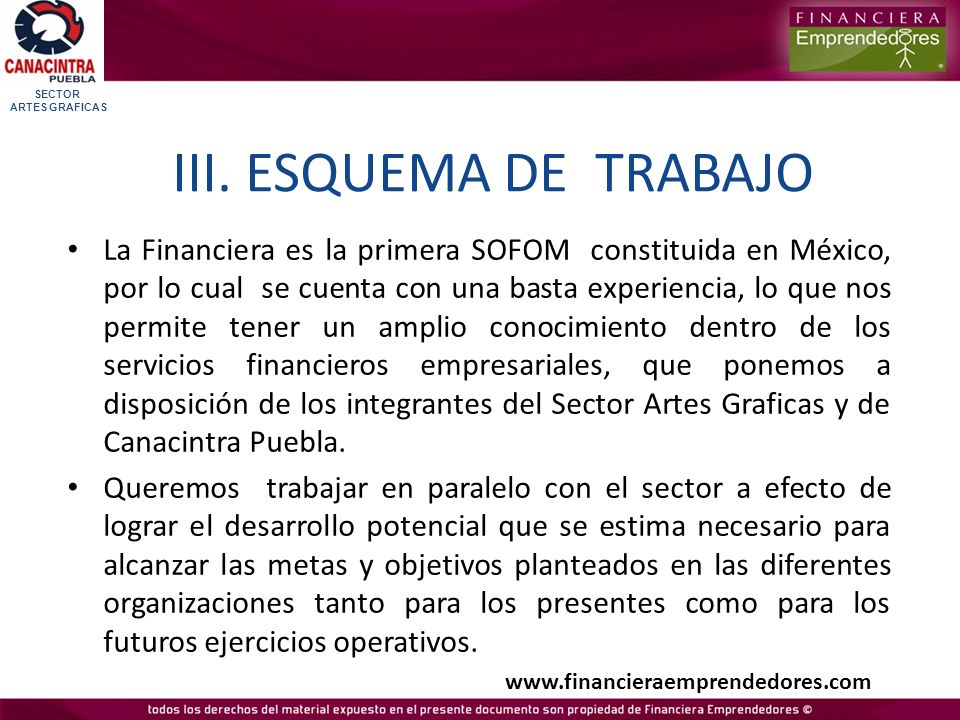 CANACINTRA
PUEBLA
SECTOR
ARTES GRAFICAS

FINANCIERA
Emprendedores

III. ESQUEMA DE TRABAJO

• La Financiera es la primera SOFOM constituida en México, por lo cual se cuenta con una basta experiencia, lo que nos permite tener un amplio conocimiento dentro de los servicios financieros empresariales, que ponemos a disposición de los integrantes del Sector Artes Graficas y de Canacintra Puebla.

• Queremos trabajar en paralelo con el sector a efecto de lograr el desarrollo potencial que se estima necesario para alcanzar las metas y objetivos planteados en las diferentes organizaciones tanto para los presentes como para los futuros ejercicios operativos.

www.financieraemprendedores.com

todos los derechos del material expuesto en el presente documento son propiedad de Financiera Emprendedores ©